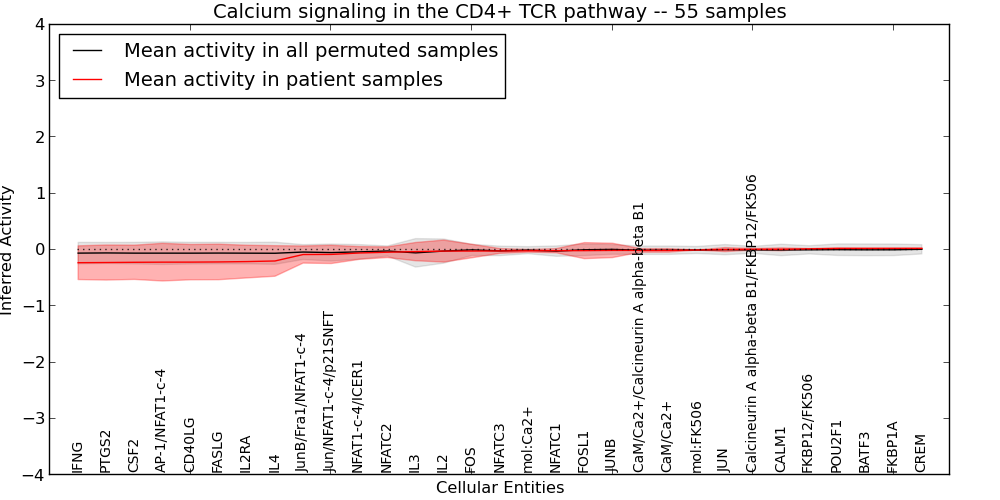 Calcium signaling in the CD4+ TCR pathway -- 55 samples

Mean activity in all permuted samples
Mean activity in patient samples

Inferred Activity

4
3
2
1
0
−1
−2
−3
−4

IFNG
PTGS2
CSF2
AP-1/NFAT1-c-4
CD40LG
FASLG
IL2RA
IL4
JunB/Fra1/NFAT1-c-4
Jun/NFAT1-c-4/p21SNFT
NFAT1-c-4/ICER1
NFATC2
IL3
IL2
FOS
NFATC3
mol:Ca2+
NFATC1
FOSL1
JUNB
CaM/Ca2+/Calcineurin A alpha-beta B1
CaM/Ca2+
mol:FK506
JUN
Calcineurin A alpha-beta B1/FKBP12/FK506
CALM1
FKBP12/FK506
POU2F1
BATF3
FKBP1A
CREM

Cellular Entities